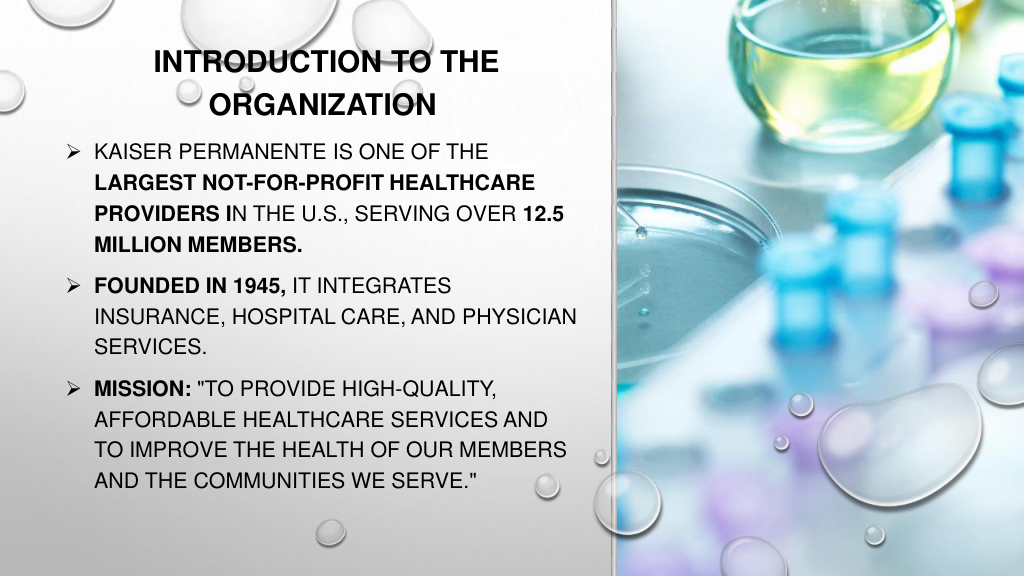 INTRODUCTION TO THE ORGANIZATION

➢ KAISER PERMANENTE IS ONE OF THE LARGEST NOT-FOR-PROFIT HEALTHCARE PROVIDERS IN THE U.S., SERVING OVER 12.5 MILLION MEMBERS.

➢ FOUNDED IN 1945, IT INTEGRATES INSURANCE, HOSPITAL CARE, AND PHYSICIAN SERVICES.

➢ MISSION: "TO PROVIDE HIGH-QUALITY, AFFORDABLE HEALTHCARE SERVICES AND TO IMPROVE THE HEALTH OF OUR MEMBERS AND THE COMMUNITIES WE SERVE."